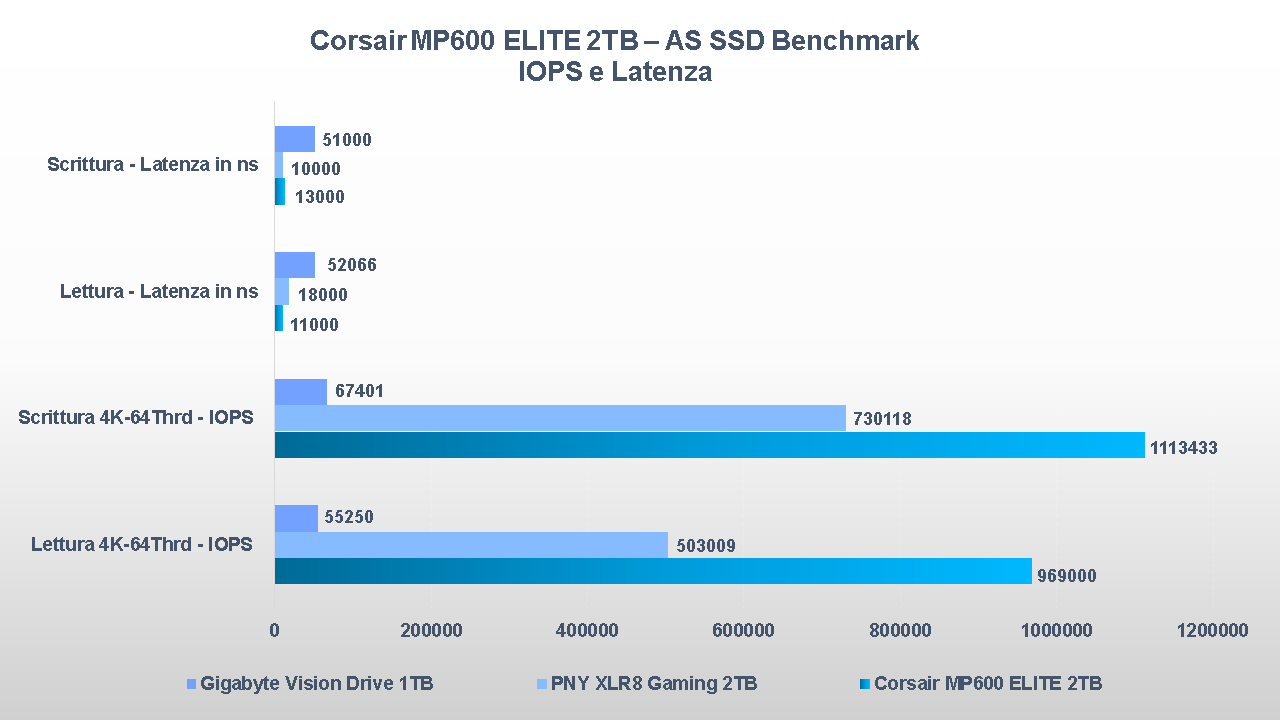 Corsair MP600 ELITE 2TB – AS SSD Benchmark
IOPS e Latenza

Scrittura - Latenza in ns
51000
10000
13000

Lettura - Latenza in ns
52066
18000
11000

Scrittura 4K-64Thrd - IOPS
67401
730118
1113433

Lettura 4K-64Thrd - IOPS
55250
503009
969000

0
200000
400000
600000
800000
1000000
1200000

Gigabyte Vision Drive 1TB
PNY XLR8 Gaming 2TB
Corsair MP600 ELITE 2TB